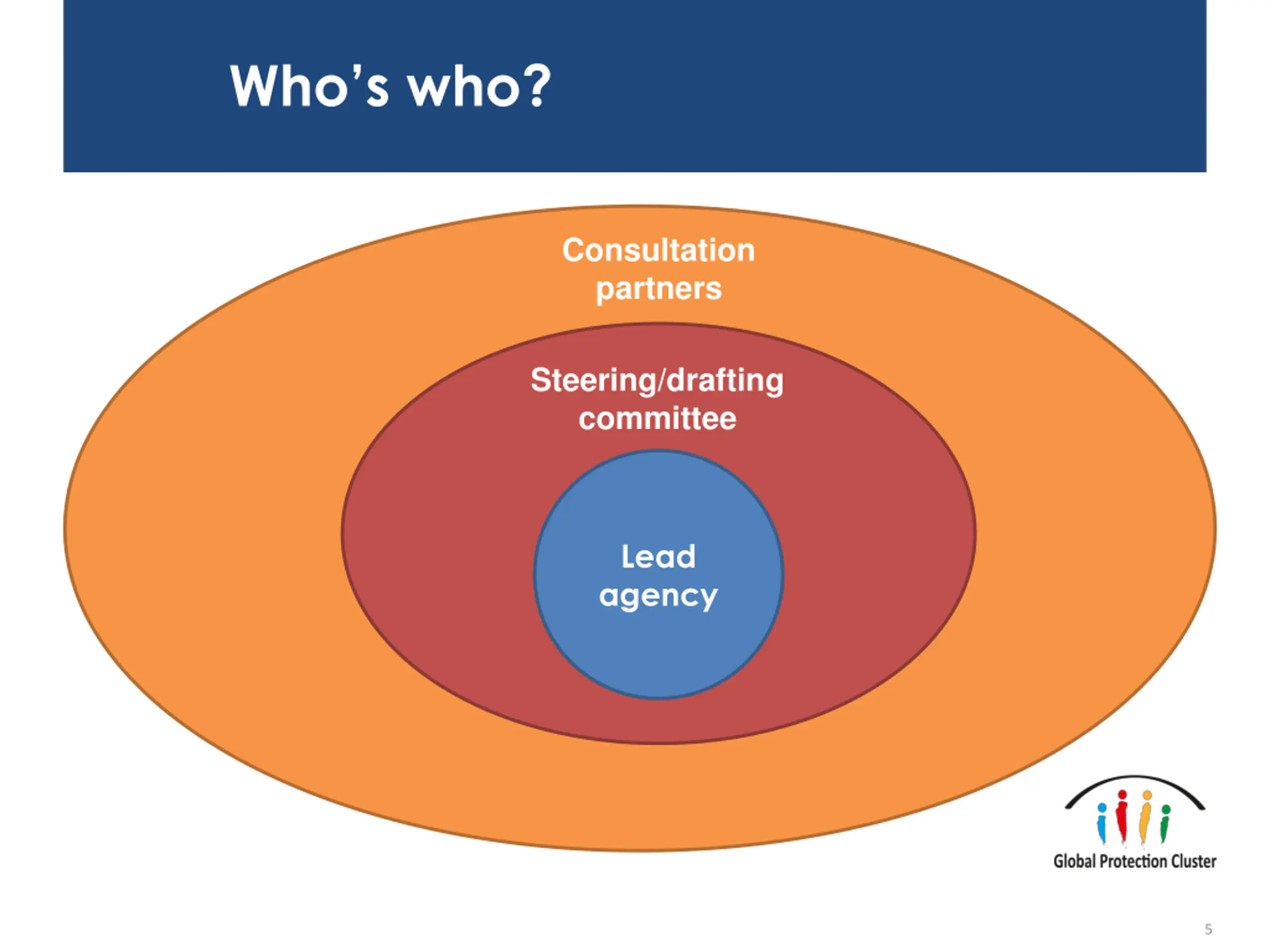 Who's who?

Consultation partners

Steering/drafting committee

Lead agency

Global Protection Cluster

5